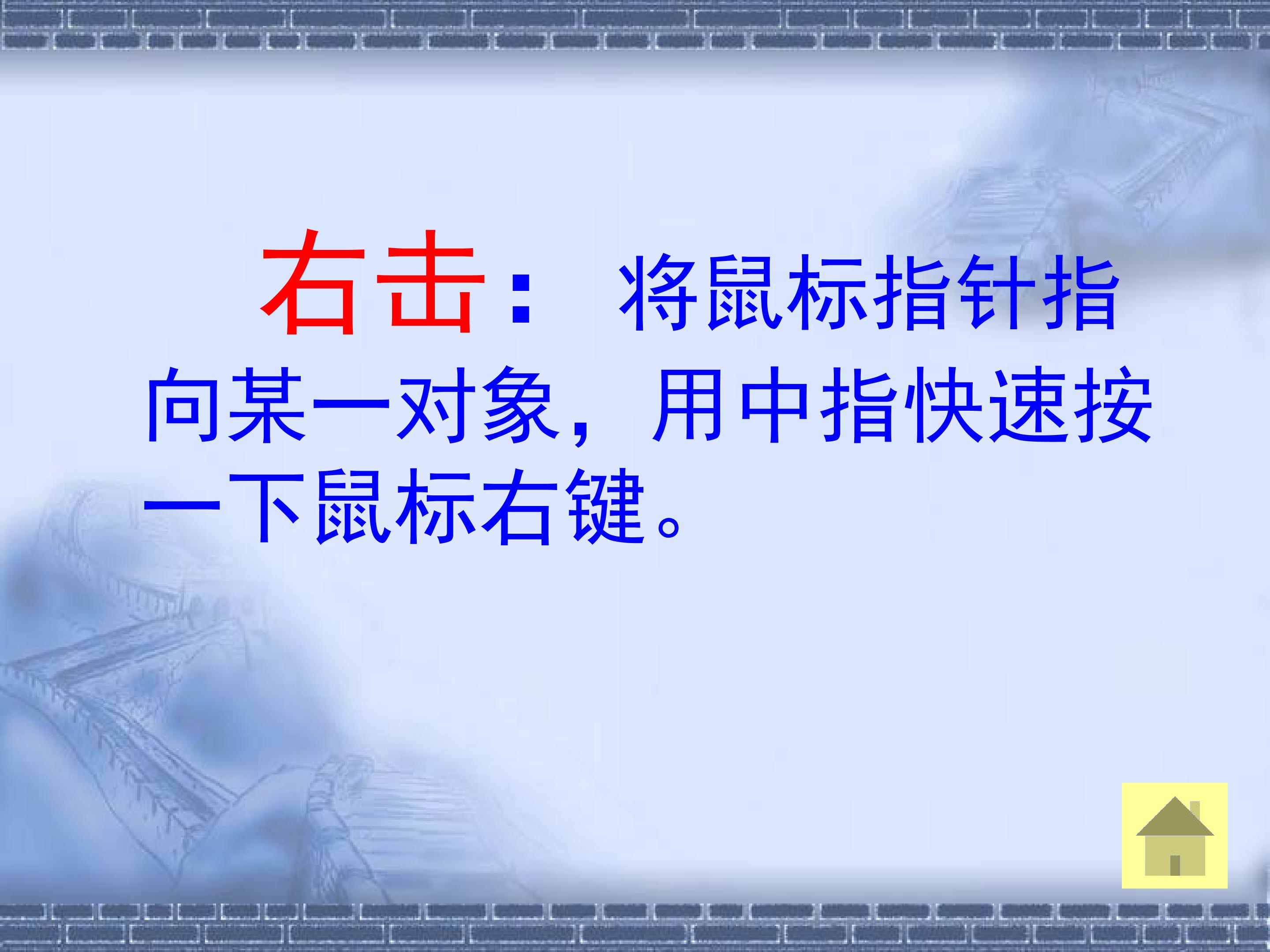 右击： 将鼠标指针指向某一对象，用中指快速按一下鼠标右键。